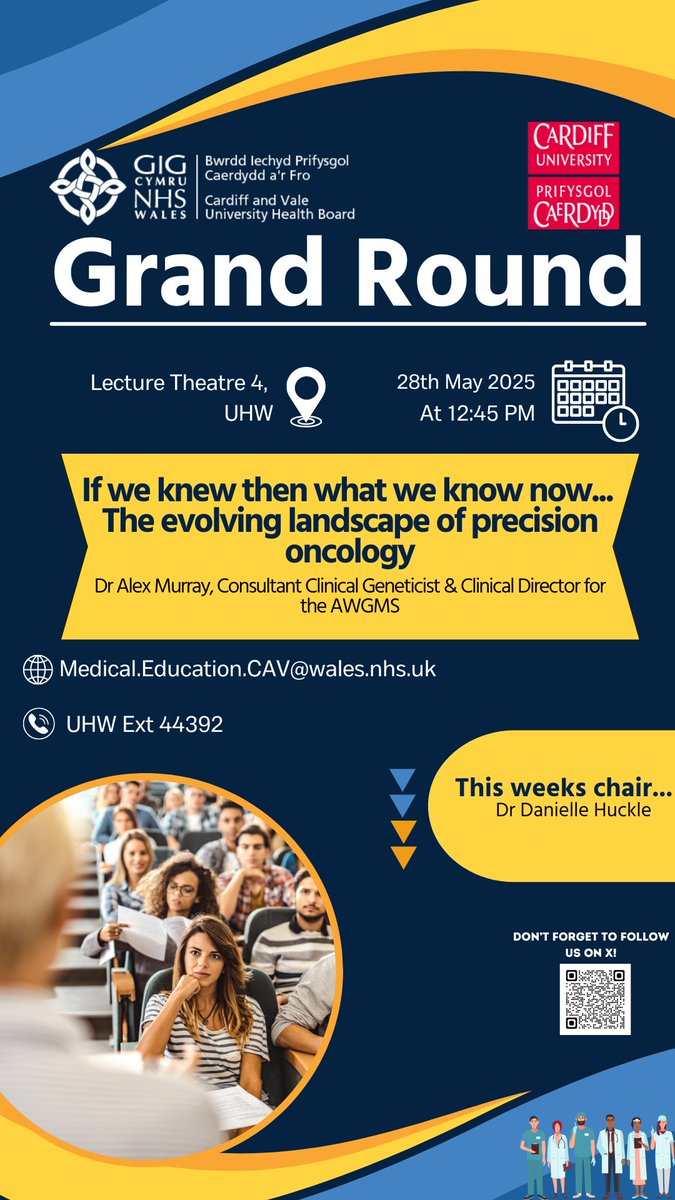 GIG CYMRU NHS WALES

Bwrdd Iechyd Prifysgol Caerdydd a'r Fro
Cardiff and Vale University Health Board

CARDIFF UNIVERSITY
PRIFYSGOL CAERDYDD

Grand Round

Lecture Theatre 4, UHW

28th May 2025
At 12:45 PM

If we knew then what we know now... The evolving landscape of precision oncology

Dr Alex Murray, Consultant Clinical Geneticist & Clinical Director for the AWGMS

Medical.Education.CAV@wales.nhs.uk

UHW Ext 44392

This weeks chair...
Dr Danielle Huckle

DON'T FORGET TO FOLLOW US ON X!